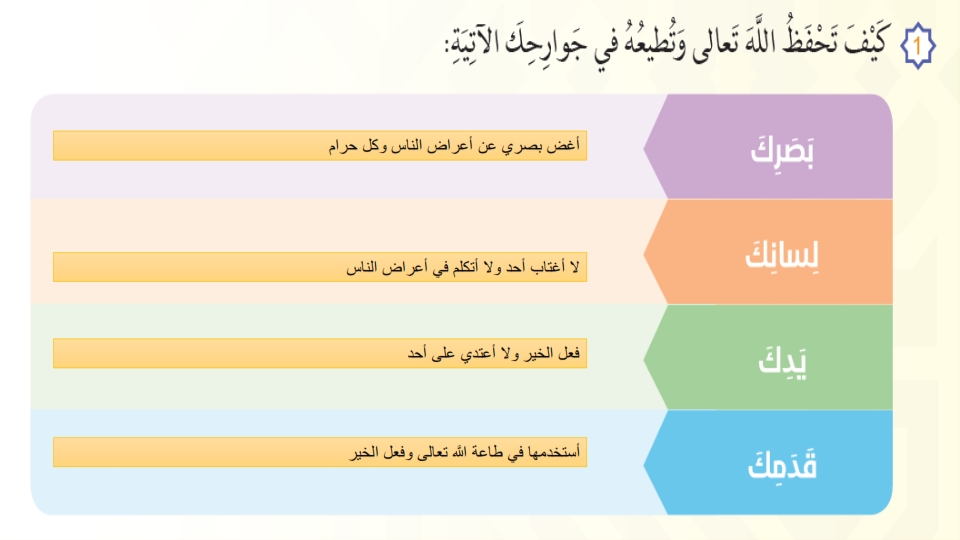 1 كَيْفَ تَحْفَظُ اللَّهَ تَعالى وَتُطيعُهُ في جَوارِحِكَ الآتِيَةِ:

بَصَرِكَ
أغض بصري عن أعراض الناس وكل حرام

لِسانِكَ
لا أغتاب أحد ولا أتكلم في أعراض الناس

يَدِكَ
فعل الخير ولا أعتدي على أحد

قَدَمِكَ
أستخدمها في طاعة الله تعالى وفعل الخير